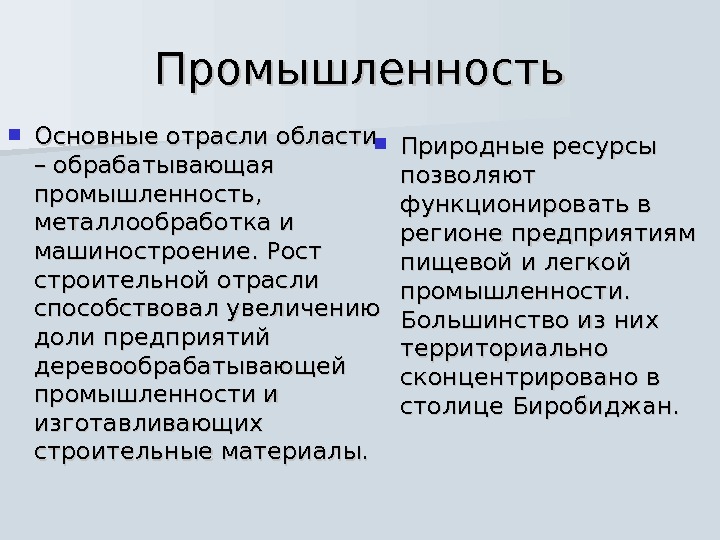 Промышленность

Основные отрасли области – обрабатывающая промышленность, металлообработка и машиностроение. Рост строительной отрасли способствовал увеличению доли предприятий деревообрабатывающей промышленности и изготавливающих строительные материалы.

Природные ресурсы позволяют функционировать в регионе предприятиям пищевой и легкой промышленности. Большинство из них территориально сконцентрировано в столице Биробиджан.